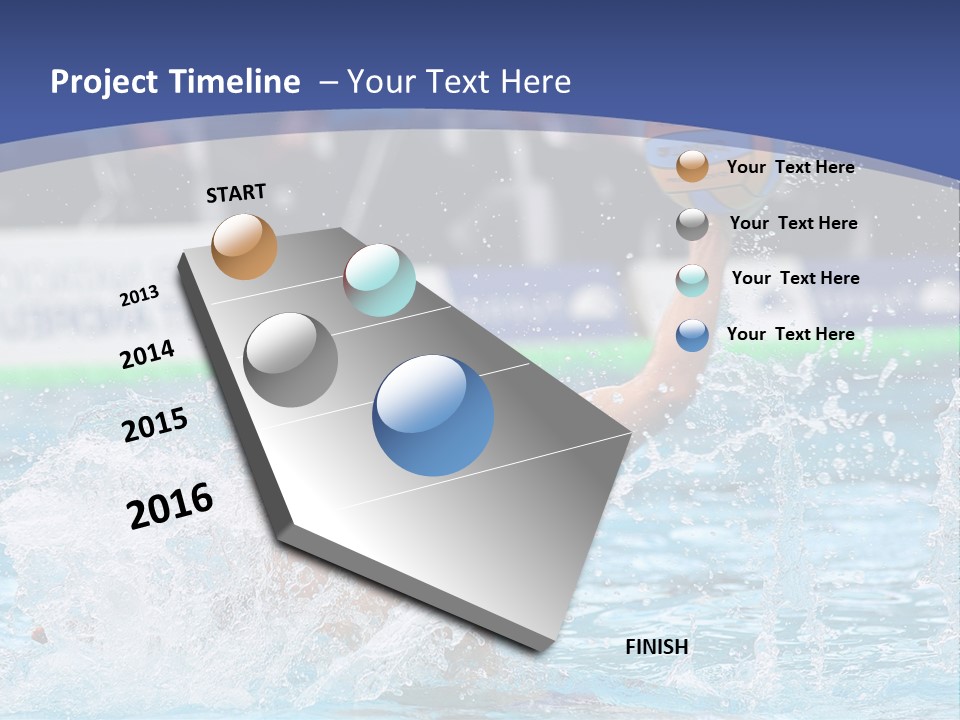 Project Timeline – Your Text Here

START

2013

2014

2015

2016

FINISH

Your Text Here

Your Text Here

Your Text Here

Your Text Here